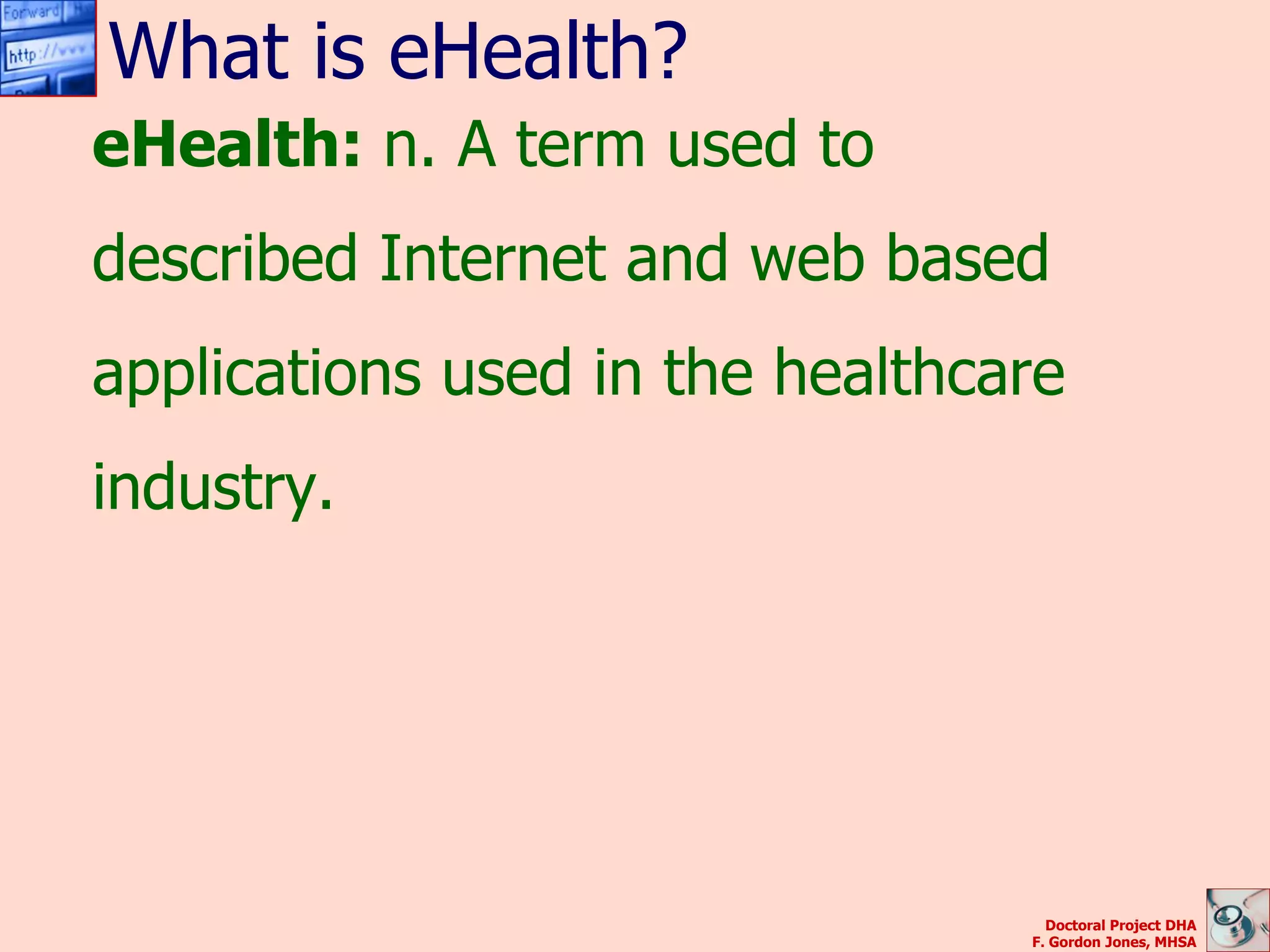 Forward
http://www

What is eHealth?

eHealth: n. A term used to described Internet and web based applications used in the healthcare industry.

Doctoral Project DHA
F. Gordon Jones, MHSA